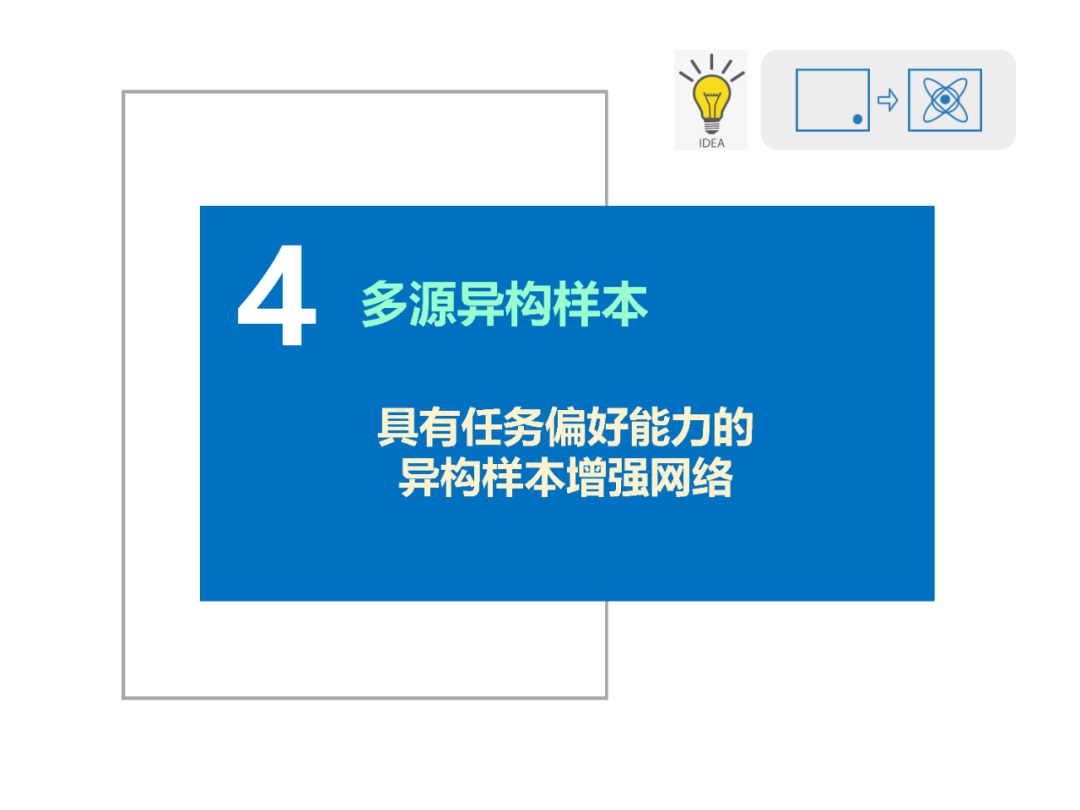 IDEA

4 多源异构样本

具有任务偏好能力的
异构样本增强网络